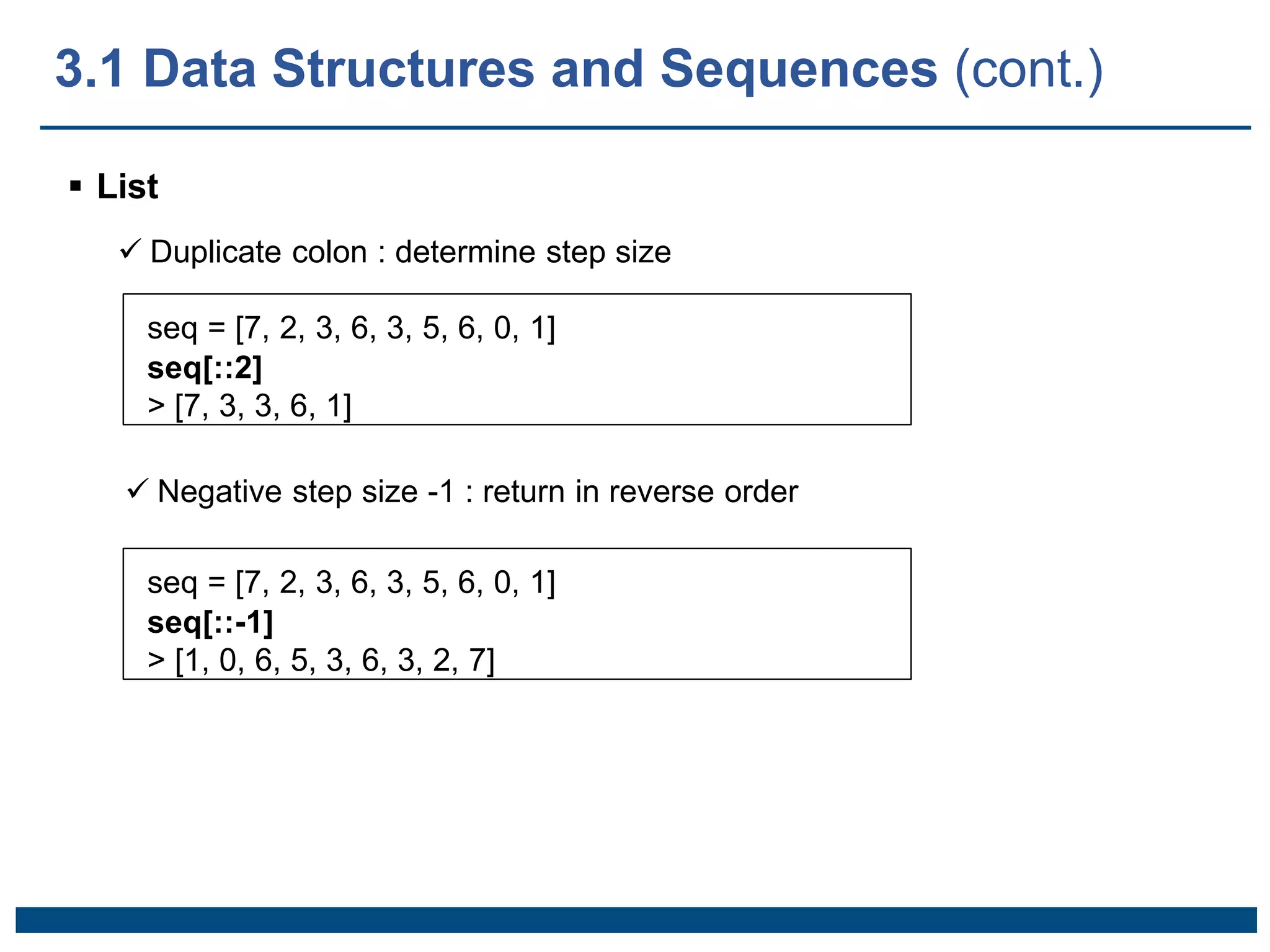 3.1 Data Structures and Sequences (cont.)

▪ List

✓ Duplicate colon : determine step size

seq = [7, 2, 3, 6, 3, 5, 6, 0, 1]
seq[::2]
> [7, 3, 3, 6, 1]

✓ Negative step size -1 : return in reverse order

seq = [7, 2, 3, 6, 3, 5, 6, 0, 1]
seq[::-1]
> [1, 0, 6, 5, 3, 6, 3, 2, 7]